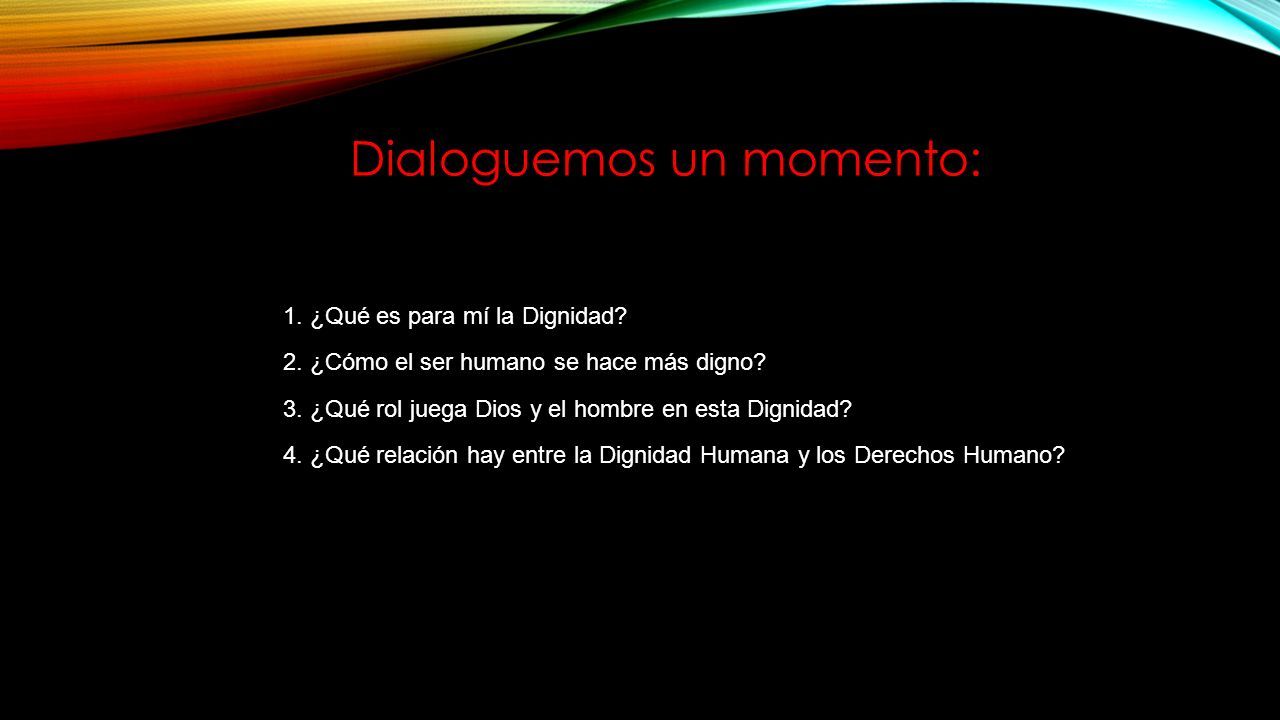 Dialoguemos un momento:

1. ¿Qué es para mí la Dignidad?

2. ¿Cómo el ser humano se hace más digno?

3. ¿Qué rol juega Dios y el hombre en esta Dignidad?

4. ¿Qué relación hay entre la Dignidad Humana y los Derechos Humano?